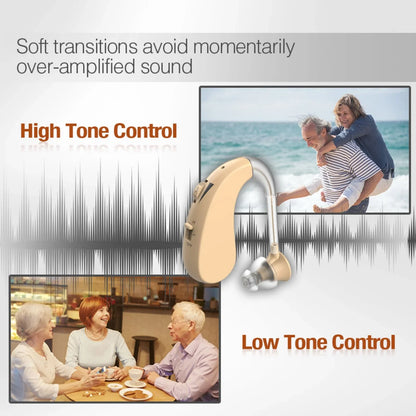 Soft transitions avoid momentarily over-amplified sound

High Tone Control

Low Tone Control